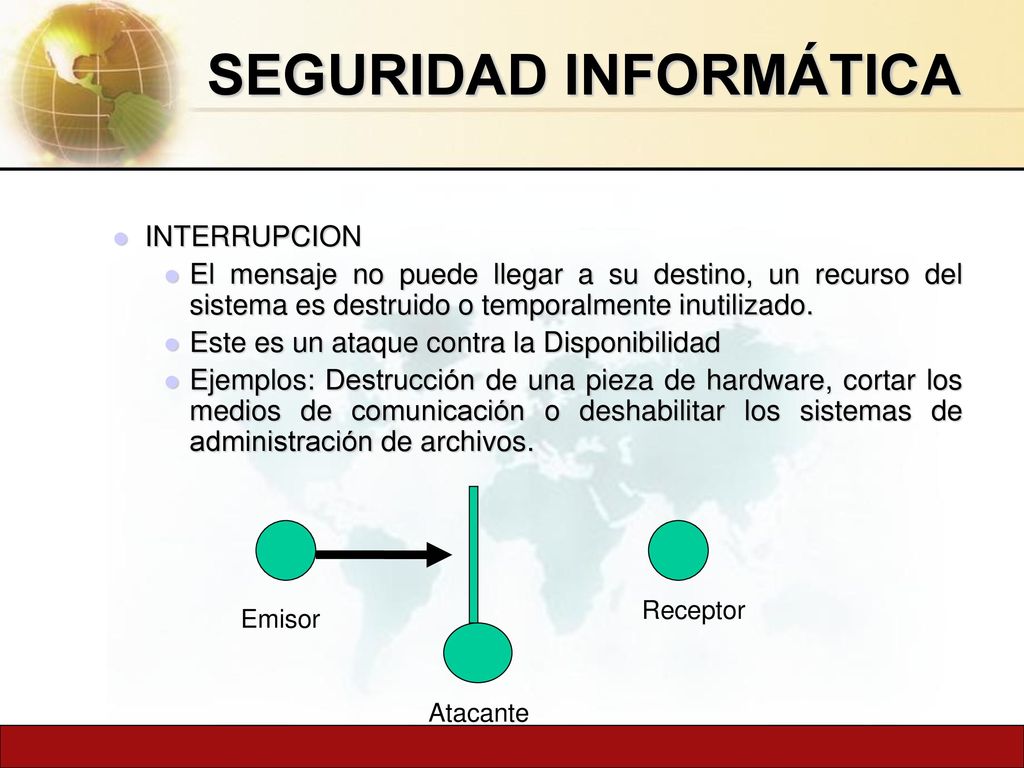 SEGURIDAD INFORMÁTICA

INTERRUPCION

El mensaje no puede llegar a su destino, un recurso del sistema es destruido o temporalmente inutilizado.

Este es un ataque contra la Disponibilidad

Ejemplos: Destrucción de una pieza de hardware, cortar los medios de comunicación o deshabilitar los sistemas de administración de archivos.

Emisor

Receptor

Atacante